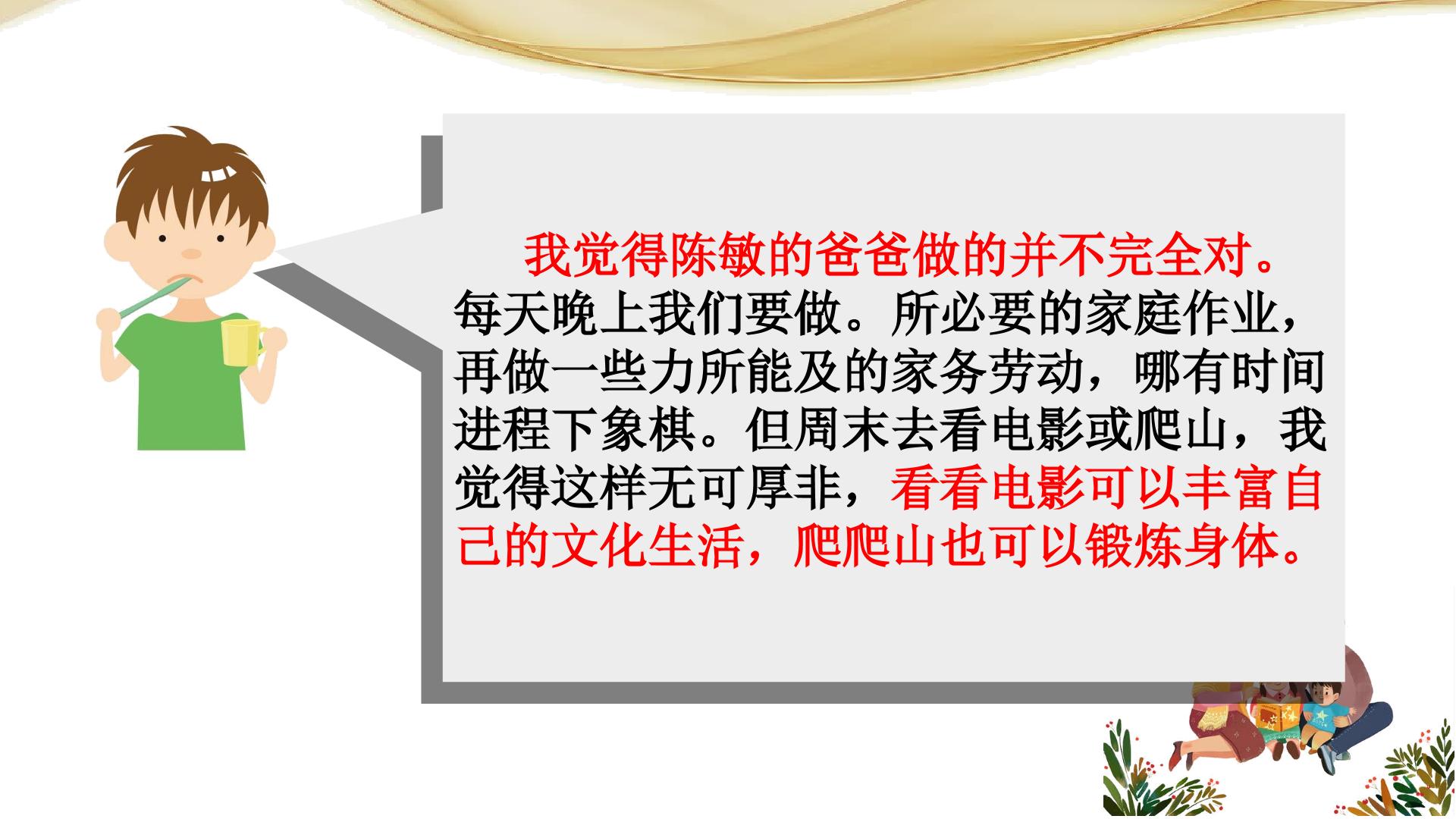 我觉得陈敏的爸爸做的并不完全对。每天晚上我们要做。所必要的家庭作业，再做一些力所能及的家务劳动，哪有时间进程下象棋。但周末去看电影或爬山，我觉得这样无可厚非，看看电影可以丰富自己的文化生活，爬爬山也可以锻炼身体。